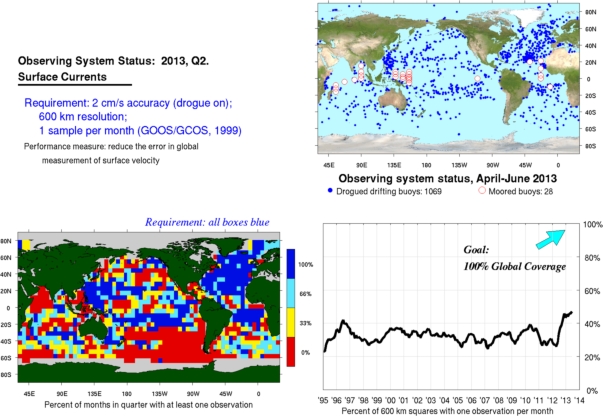 Observing System Status: 2013, Q2.
Surface Currents

Requirement: 2 cm/s accuracy (drogue on);
600 km resolution;
1 sample per month (GOOS/GCOS, 1999)

Performance measure: reduce the error in global measurement of surface velocity

80N
60N
40N
20N
0
20S
40S
60S
80S

45E 90E 135E 180 135W 90W 45W 0

Observing system status, April-June 2013
Drogued drifting buoys: 1069
Moored buoys: 28

Requirement: all boxes blue

80N
60N
40N
20N
0
20S
40S
60S
80S

100%
66%
33%
0%

45E 90E 135E 180 135W 90W 45W 0

Percent of months in quarter with at least one observation

Goal:
100% Global Coverage

100%
80%
60%
40%
20%
0%

'95 '96 '97 '98 '99 '00 '01 '02 '03 '04 '05 '06 '07 '08 '09 '10 '11 '12 '13 '14

Percent of 600 km squares with one observation per month